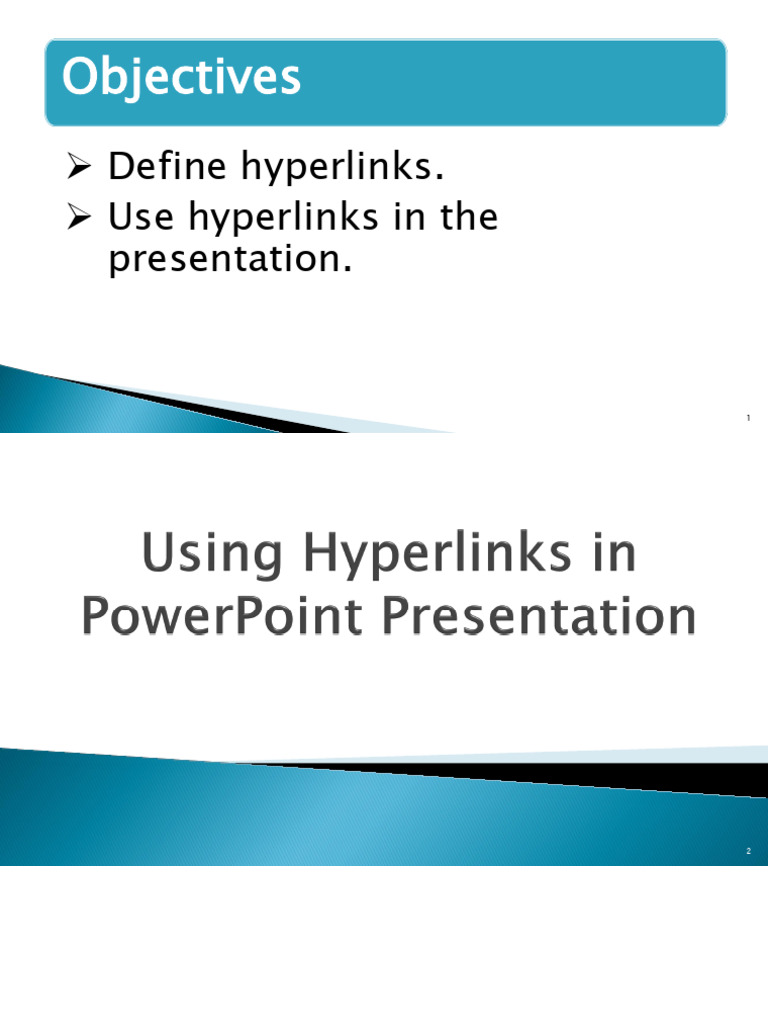 Objectives

➢ Define hyperlinks.
➢ Use hyperlinks in the presentation.

1

Using Hyperlinks in PowerPoint Presentation

2